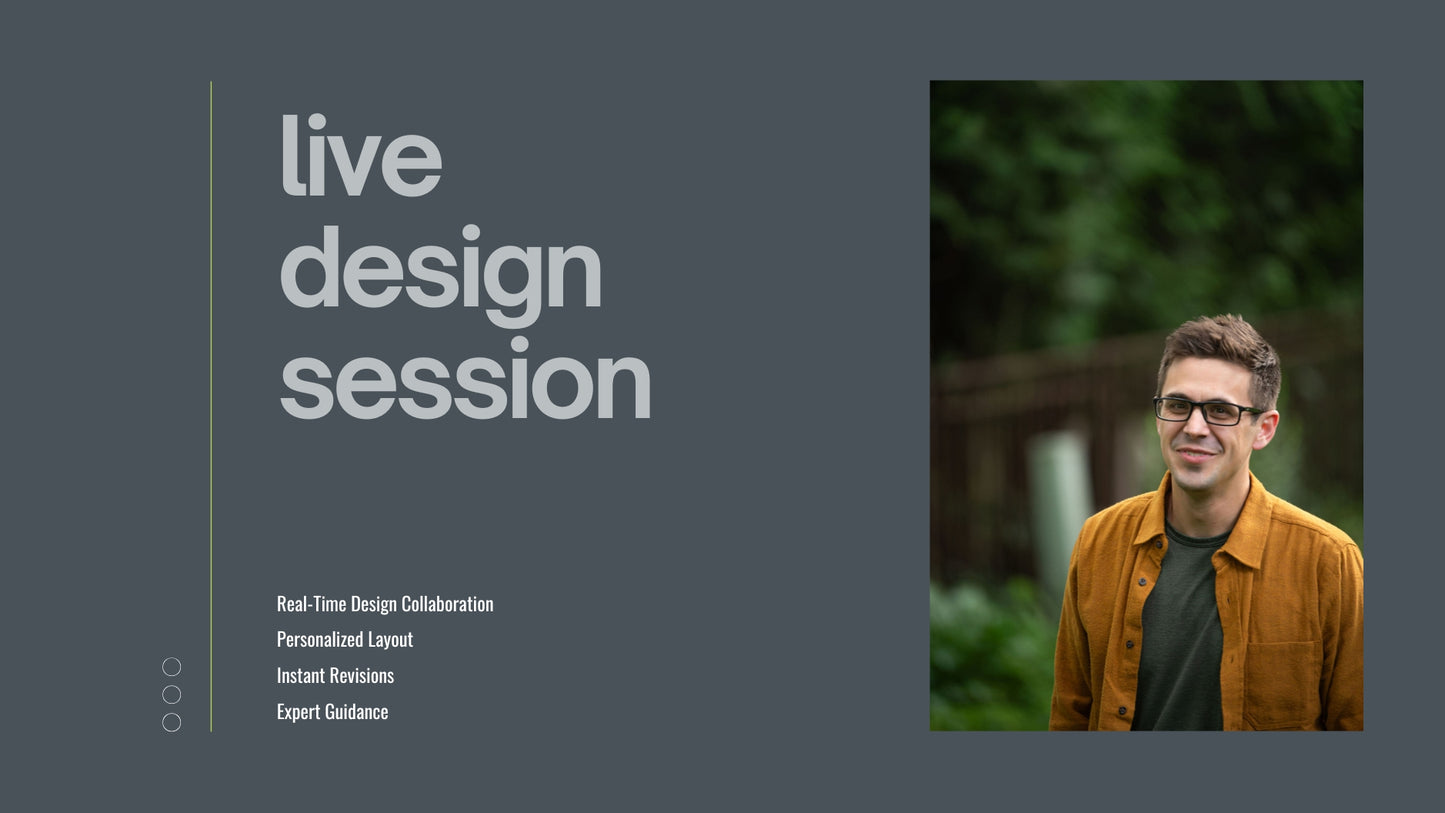 live
design
session

Real-Time Design Collaboration
Personalized Layout
Instant Revisions
Expert Guidance